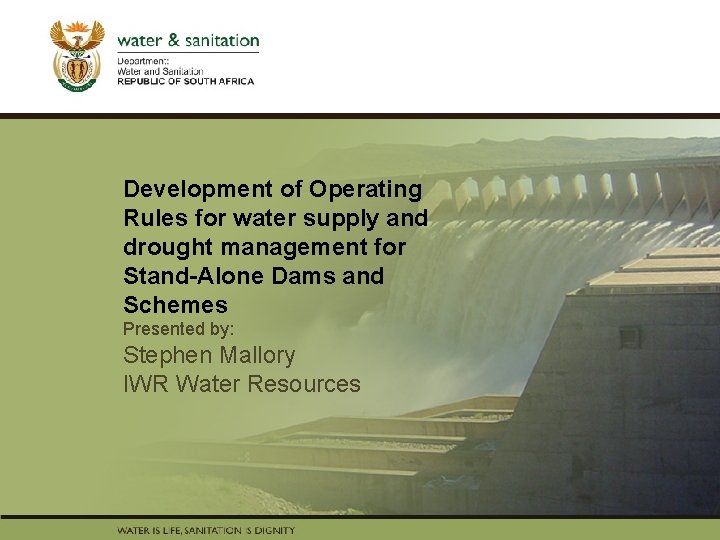 water & sanitation

Department:
Water and Sanitation
REPUBLIC OF SOUTH AFRICA

Development of Operating Rules for water supply and drought management for Stand-Alone Dams and Schemes

Presented by:
Stephen Mallory
IWR Water Resources

WATER IS LIFE, SANITATION IS DIGNITY